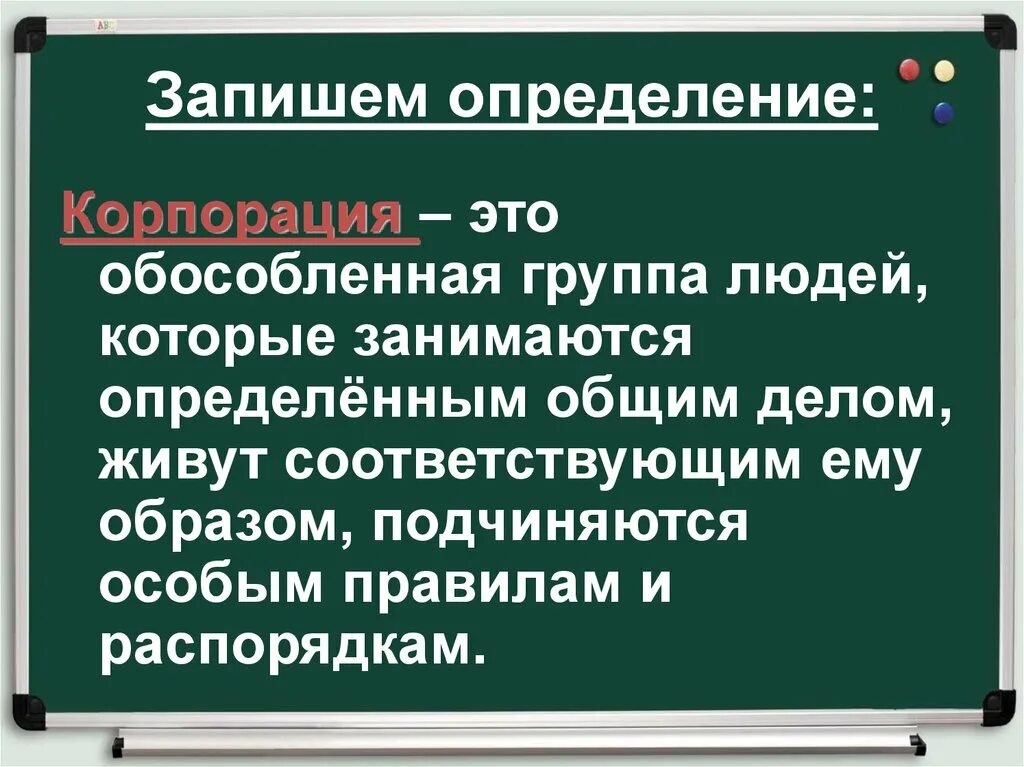 Запишем определение:

Корпорация – это обособленная группа людей, которые занимаются определённым общим делом, живут соответствующим ему образом, подчиняются особым правилам и распорядкам.